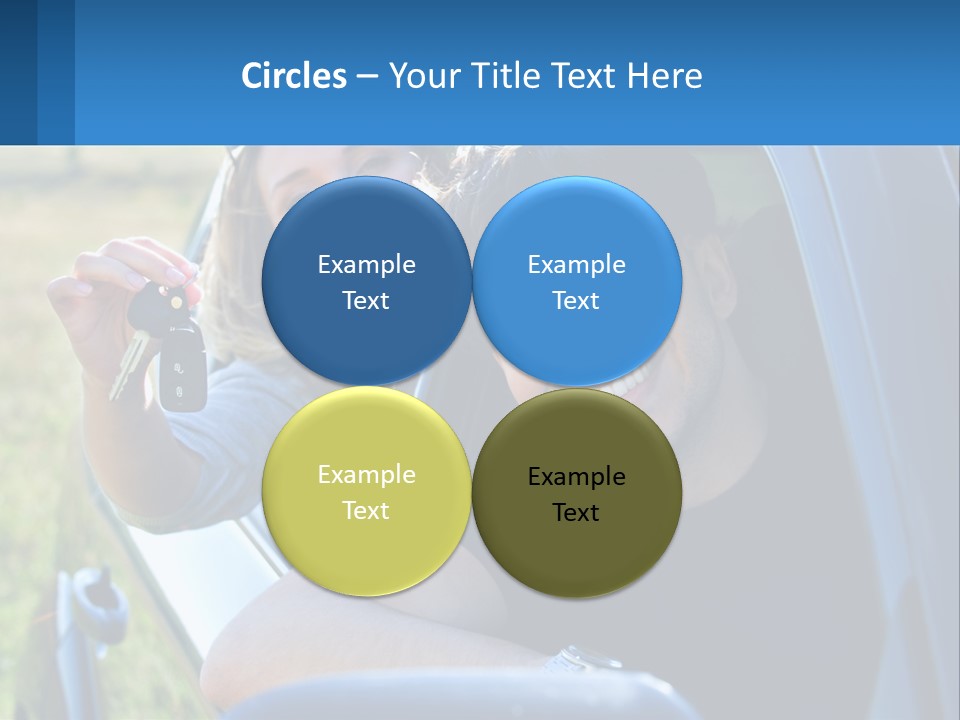 Circles – Your Title Text Here

Example Text

Example Text

Example Text

Example Text